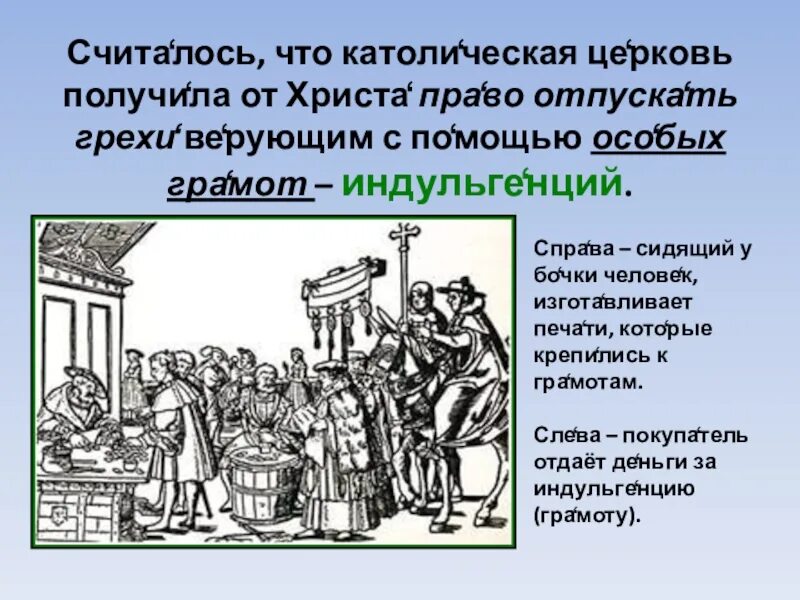 Счита́лось, что католи́ческая це́рковь получи́ла от Христа́ пра́во отпуска́ть грехи́ ве́рующим с по́мощью осо́бых гра́мот – индульге́нций.

Спра́ва – сидящий у бо́чки челове́к, изгота́вливает печа́ти, кото́рые крепи́лись к гра́мотам.

Сле́ва – покупа́тель отдаёт де́ньги за индульге́нцию (гра́моту).